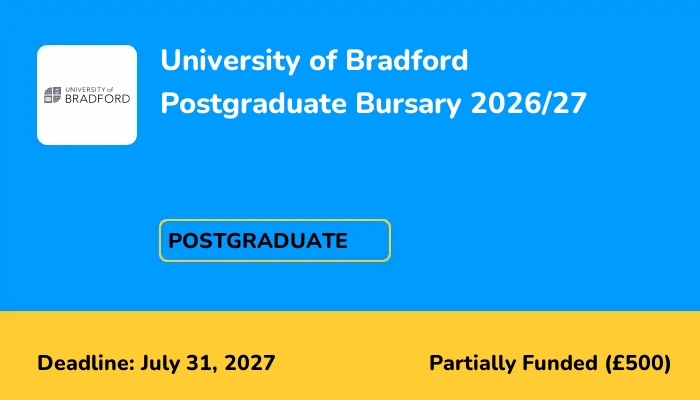 UNIVERSITY of BRADFORD

University of Bradford Postgraduate Bursary 2026/27

POSTGRADUATE

Deadline: July 31, 2027

Partially Funded (£500)